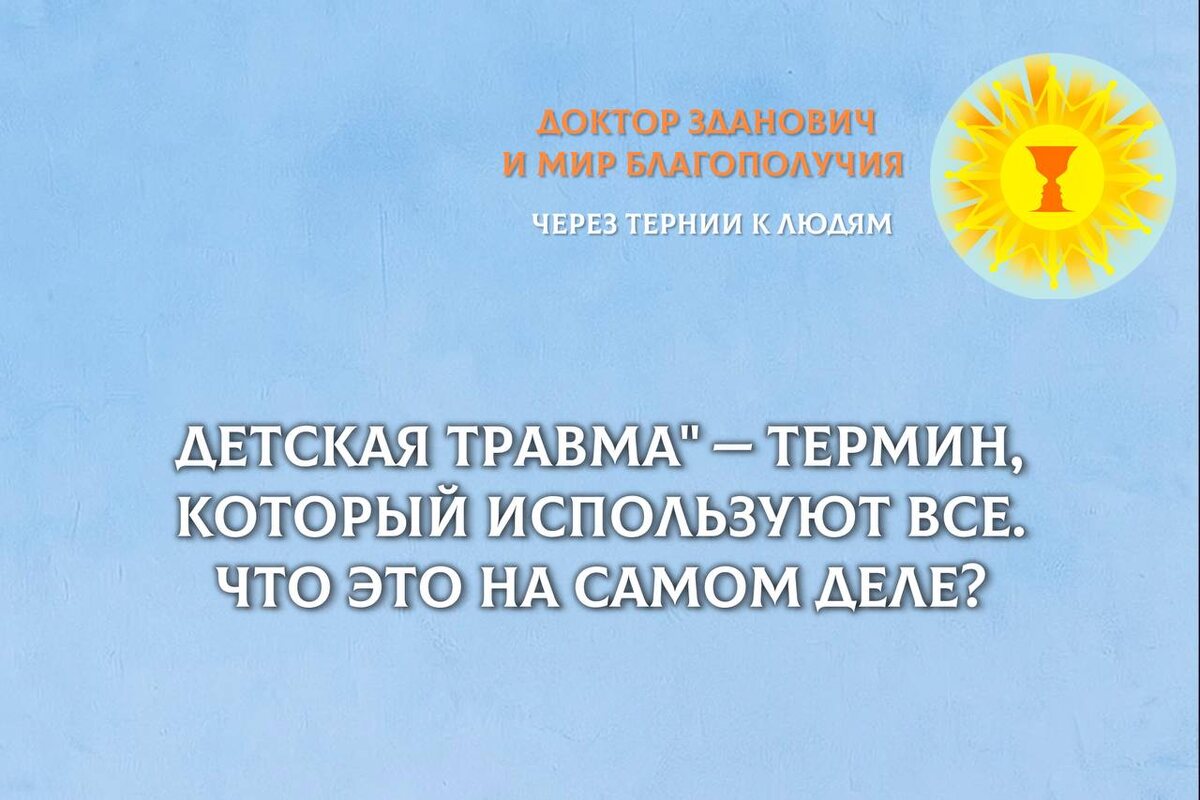 ДОКТОР ЗДАНОВИЧ
И МИР БЛАГОПОЛУЧИЯ

ЧЕРЕЗ ТЕРНИИ К ЛЮДЯМ

ДЕТСКАЯ ТРАВМА" — ТЕРМИН, КОТОРЫЙ ИСПОЛЬЗУЮТ ВСЕ. ЧТО ЭТО НА САМОМ ДЕЛЕ?